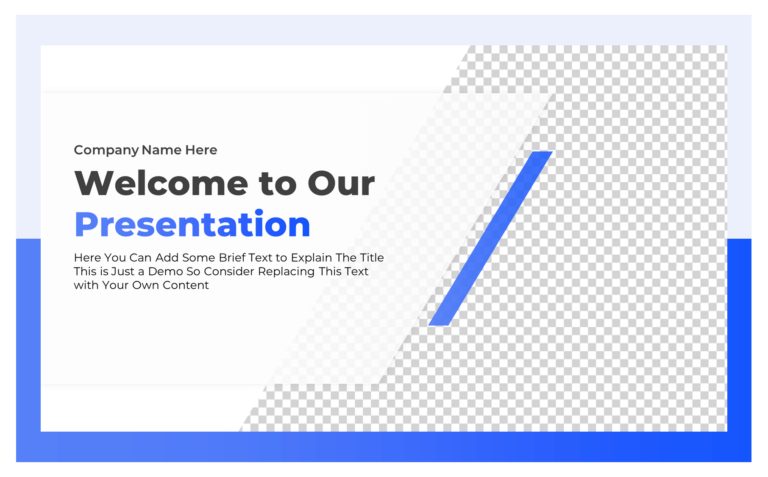 Company Name Here

Welcome to Our Presentation

Here You Can Add Some Brief Text to Explain The Title This is Just a Demo So Consider Replacing This Text with Your Own Content